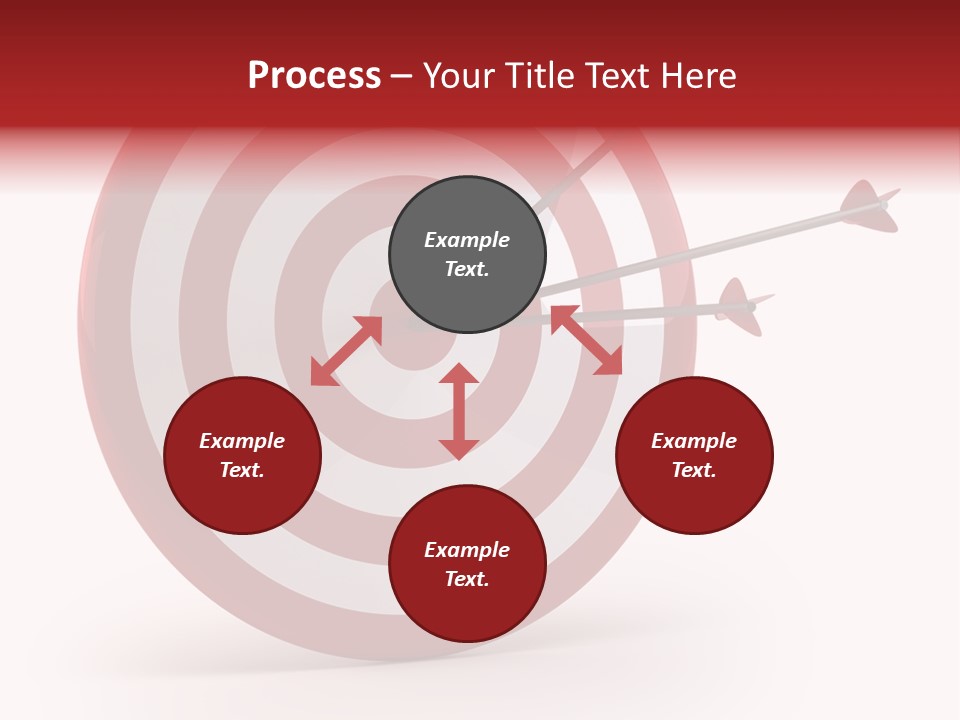 Process – Your Title Text Here

Example Text.

Example Text.

Example Text.

Example Text.